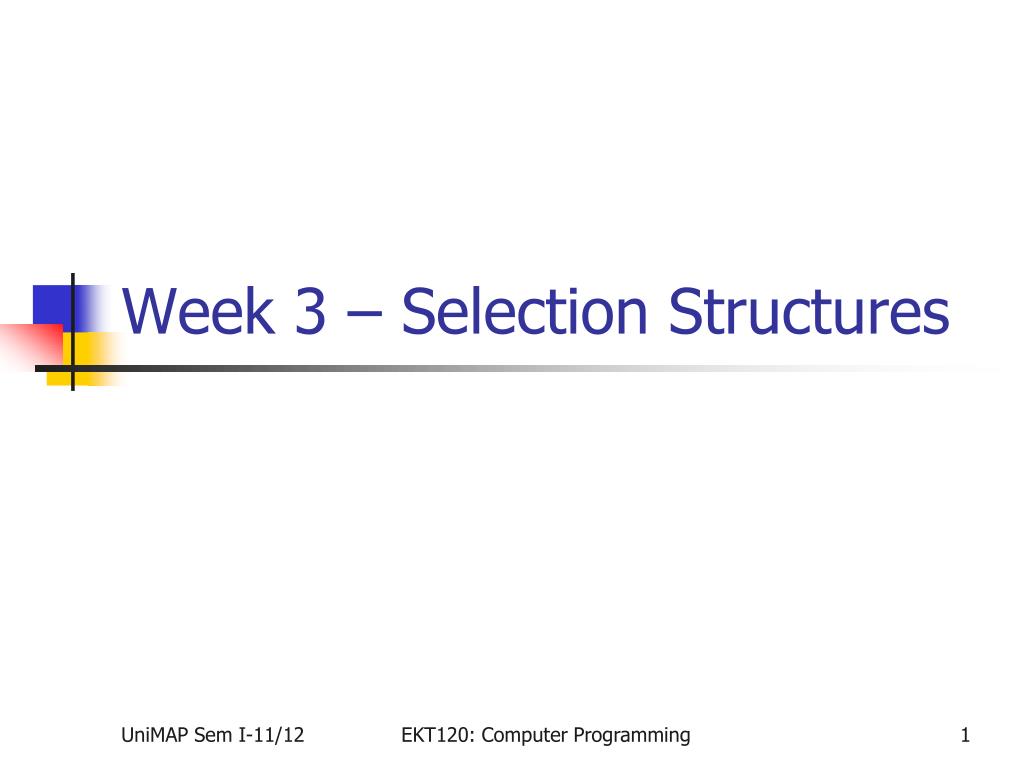 Week 3 – Selection Structures

UniMAP Sem I-11/12

EKT120: Computer Programming

1